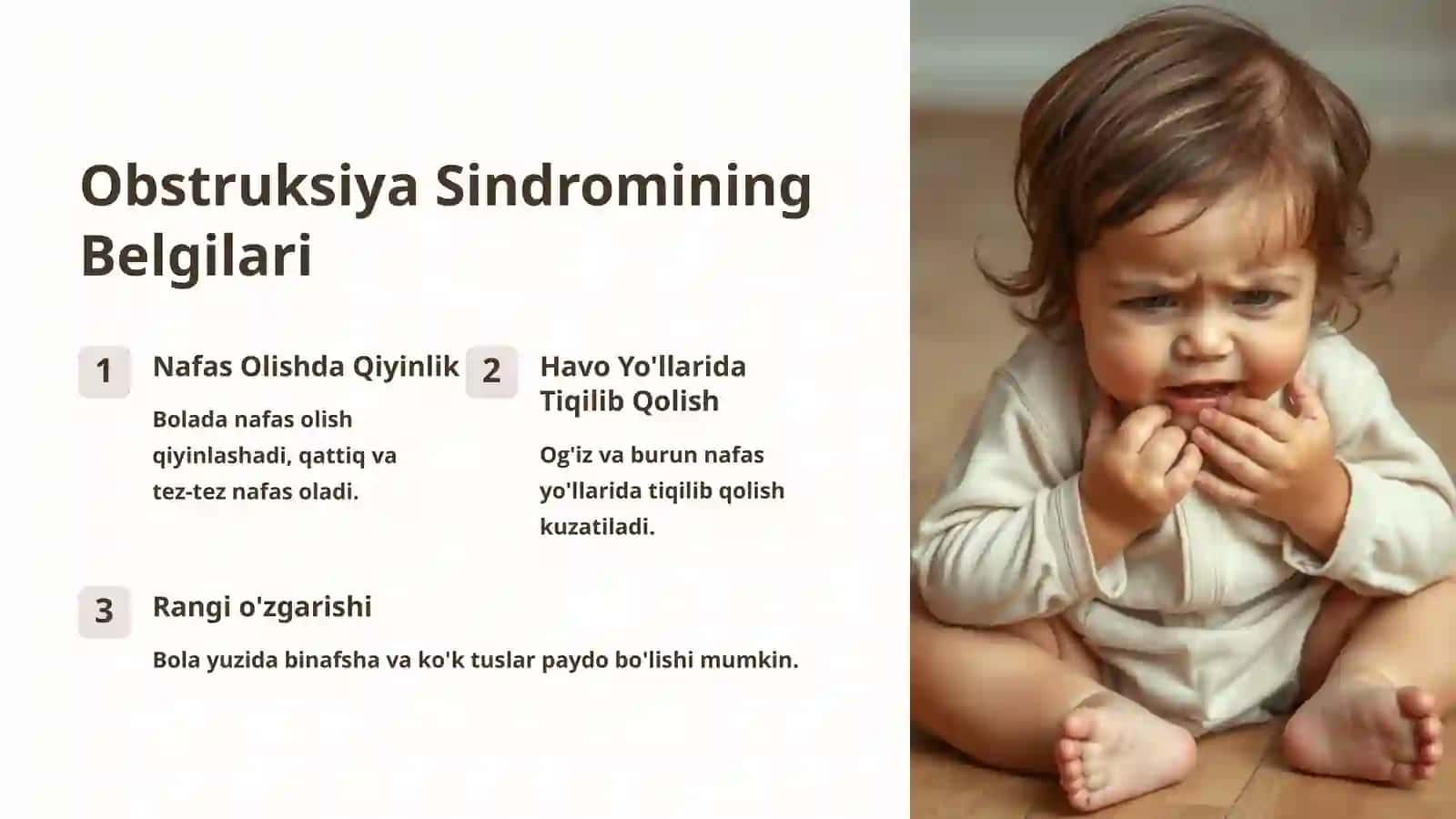 Obstruksiya Sindromining Belgilari

1 Nafas Olishda Qiyinlik

Bolada nafas olish qiyinlashadi, qattiq va tez-tez nafas oladi.

2 Havo Yo'llarida Tiqilib Qolish

Og'iz va burun nafas yo'llarida tiqilib qolish kuzatiladi.

3 Rangi o'zgarishi

Bola yuzida binafsha va ko'k tuslar paydo bo'lishi mumkin.